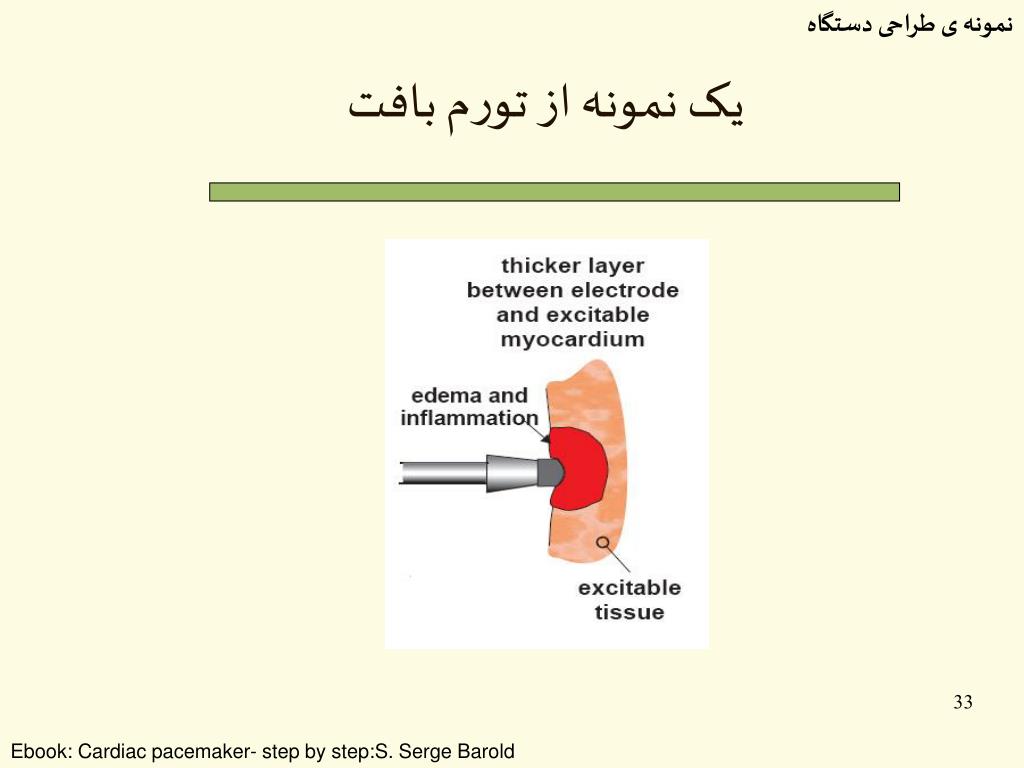 نمونه ی طراحی دستگاه

یک نمونه از تورم بافت

thicker layer between electrode and excitable myocardium

edema and inflammation

excitable tissue

33

Ebook: Cardiac pacemaker- step by step:S. Serge Barold